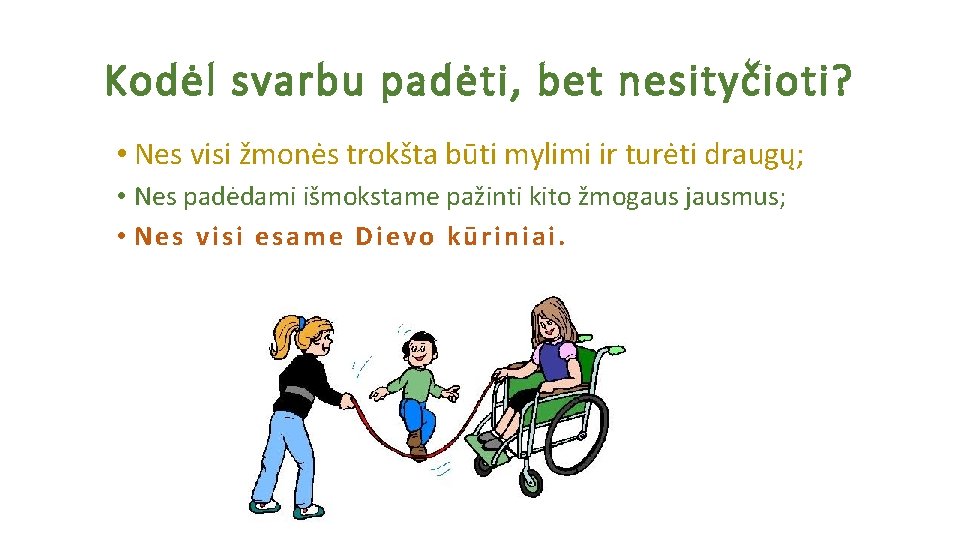 Kodėl svarbu padėti, bet nesityčioti?

• Nes visi žmonės trokšta būti mylimi ir turėti draugų;

• Nes padėdami išmokstame pažinti kito žmogaus jausmus;

• Nes visi esame Dievo kūriniai.